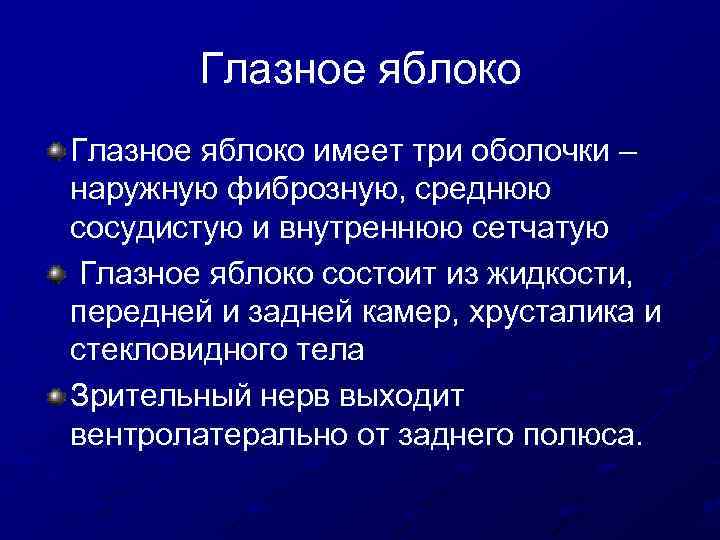 Глазное яблоко

Глазное яблоко имеет три оболочки – наружную фиброзную, среднюю сосудистую и внутреннюю сетчатую

Глазное яблоко состоит из жидкости, передней и задней камер, хрусталика и стекловидного тела

Зрительный нерв выходит вентролатерально от заднего полюса.